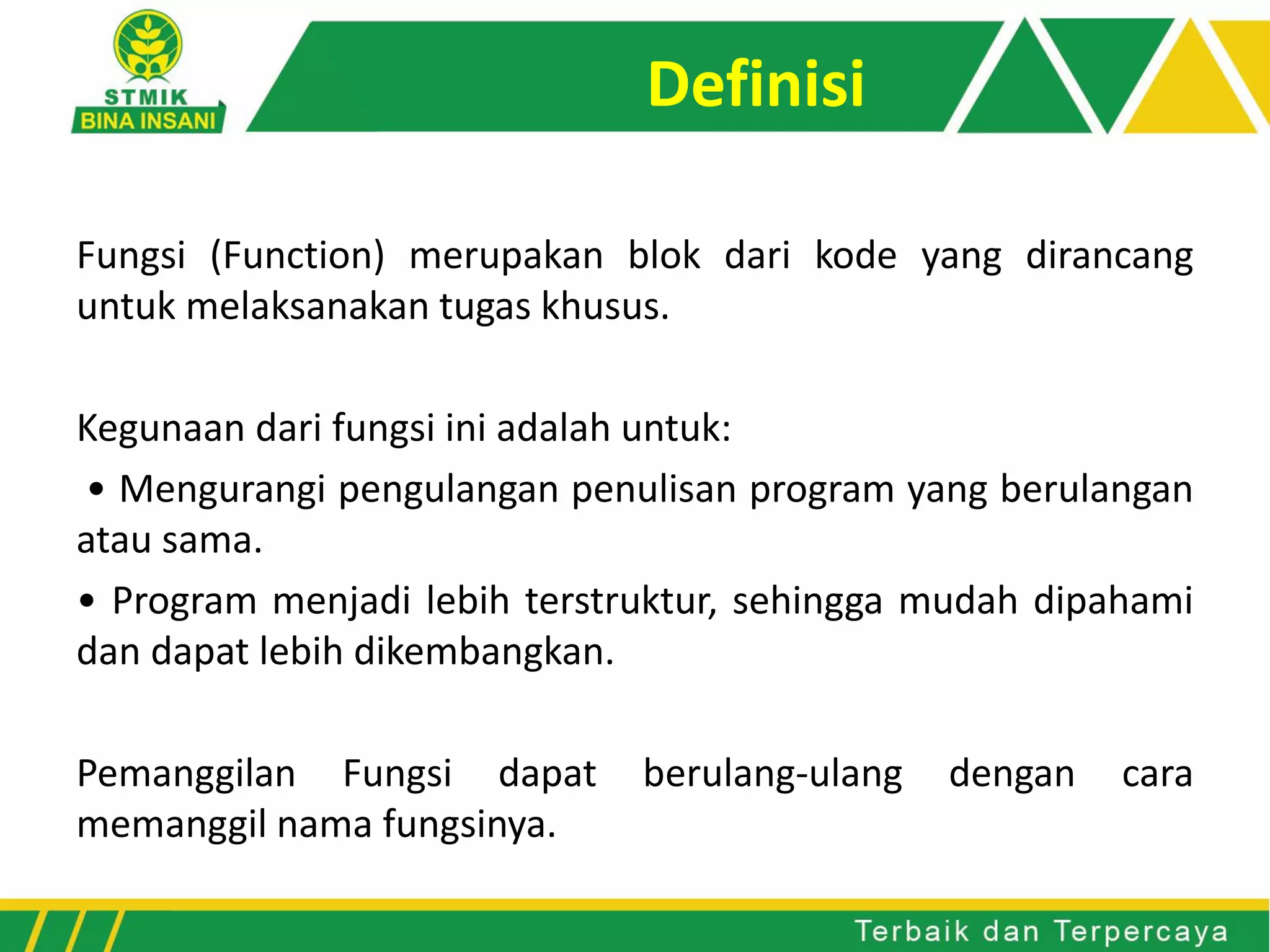 STMIK
BINA INSANI

Definisi

Fungsi (Function) merupakan blok dari kode yang dirancang untuk melaksanakan tugas khusus.

Kegunaan dari fungsi ini adalah untuk:
• Mengurangi pengulangan penulisan program yang berulangan atau sama.
• Program menjadi lebih terstruktur, sehingga mudah dipahami dan dapat lebih dikembangkan.

Pemanggilan Fungsi dapat berulang-ulang dengan cara memanggil nama fungsinya.

Terbaik dan Terpercaya